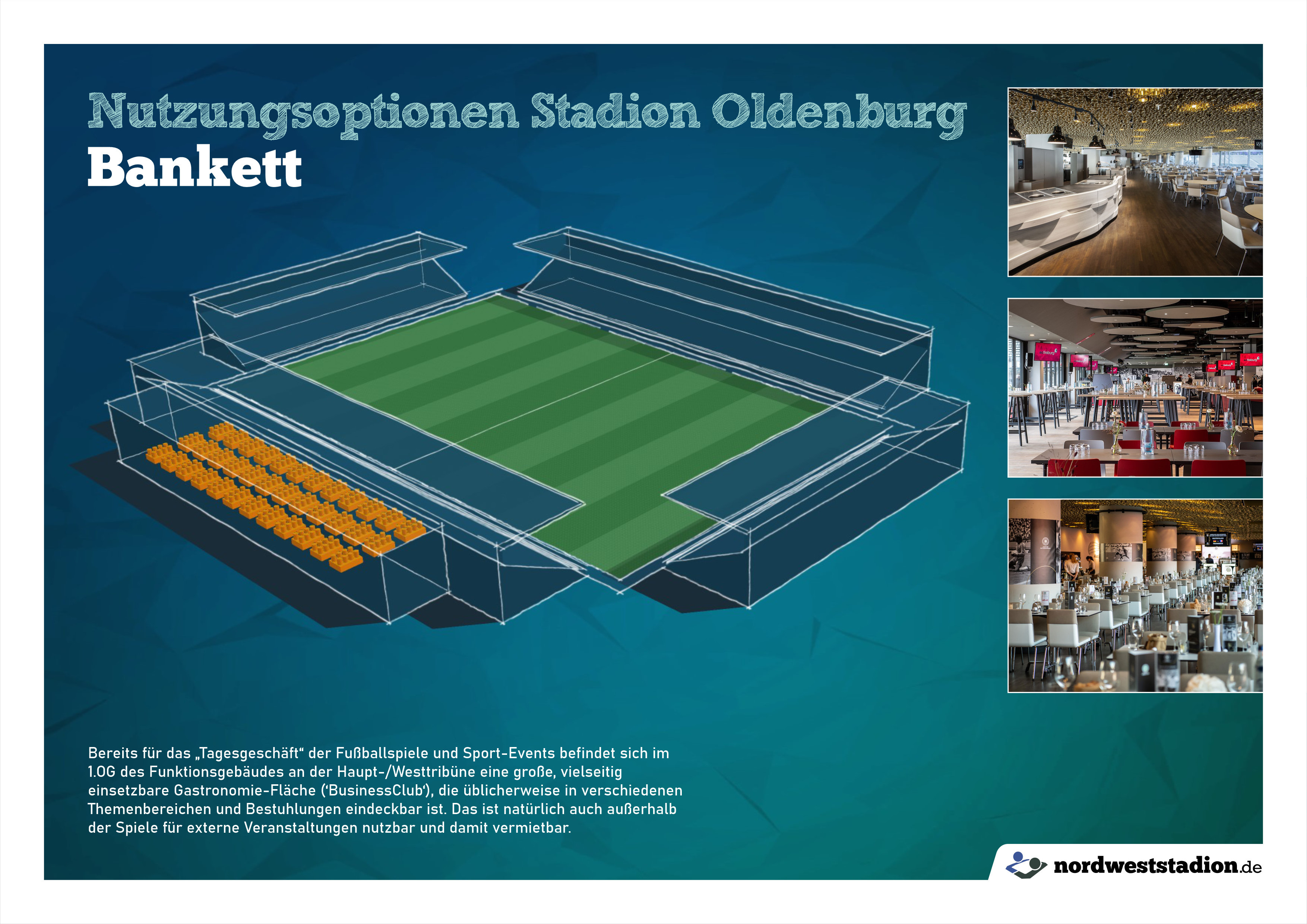 Nutzungsoptionen Stadion Oldenburg
Bankett

Bereits für das „Tagesgeschäft“ der Fußballspiele und Sport-Events befindet sich im 1.OG des Funktionsgebäudes an der Haupt-/Westtribüne eine große, vielseitig einsetzbare Gastronomie-Fläche (‘BusinessClub‘), die üblicherweise in verschiedenen Themenbereichen und Bestuhlungen eindeckbar ist. Das ist natürlich auch außerhalb der Spiele für externe Veranstaltungen nutzbar und damit vermietbar.

nordweststadion.de